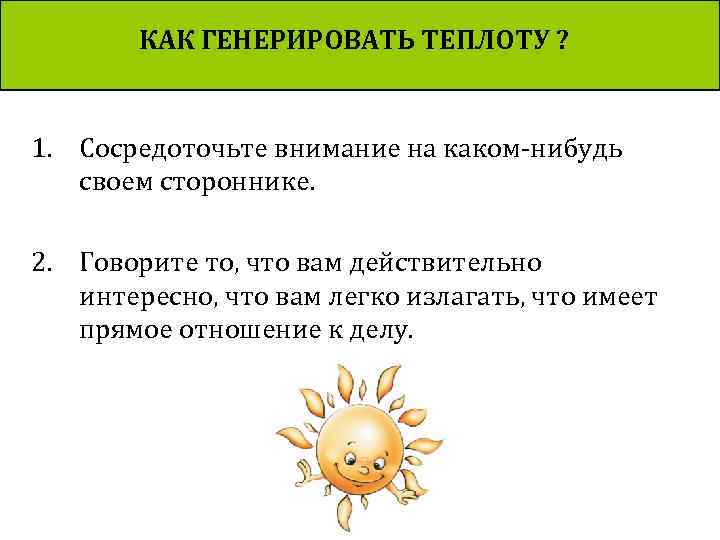 КАК ГЕНЕРИРОВАТЬ ТЕПЛОТУ ?

1. Сосредоточьте внимание на каком-нибудь своем стороннике.

2. Говорите то, что вам действительно интересно, что вам легко излагать, что имеет прямое отношение к делу.